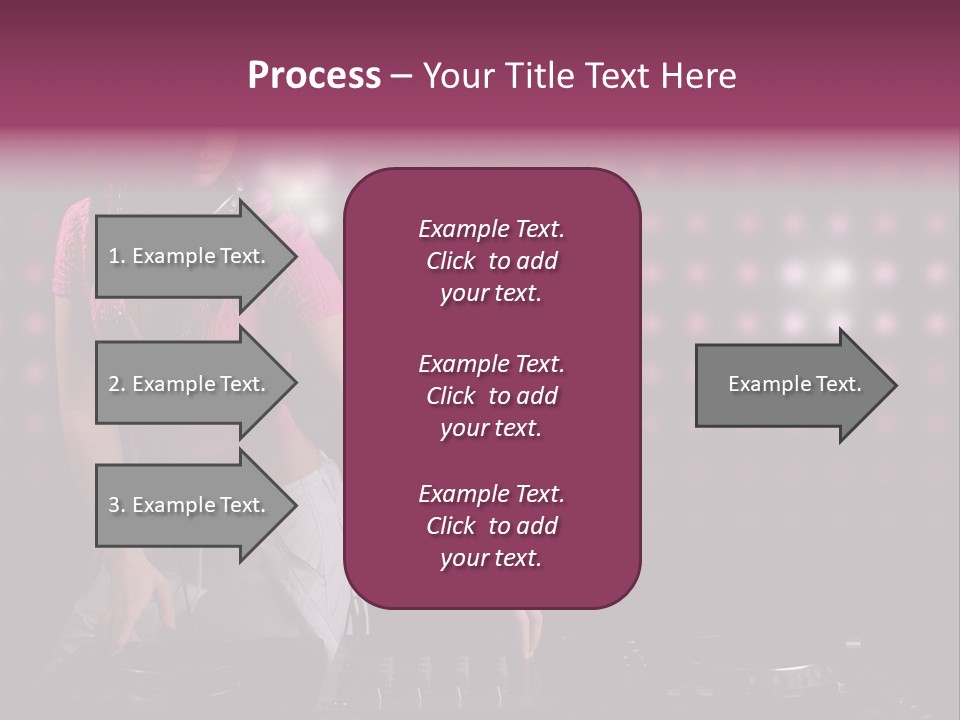 Process – Your Title Text Here

1. Example Text.

2. Example Text.

3. Example Text.

Example Text. Click to add your text.

Example Text. Click to add your text.

Example Text. Click to add your text.

Example Text.